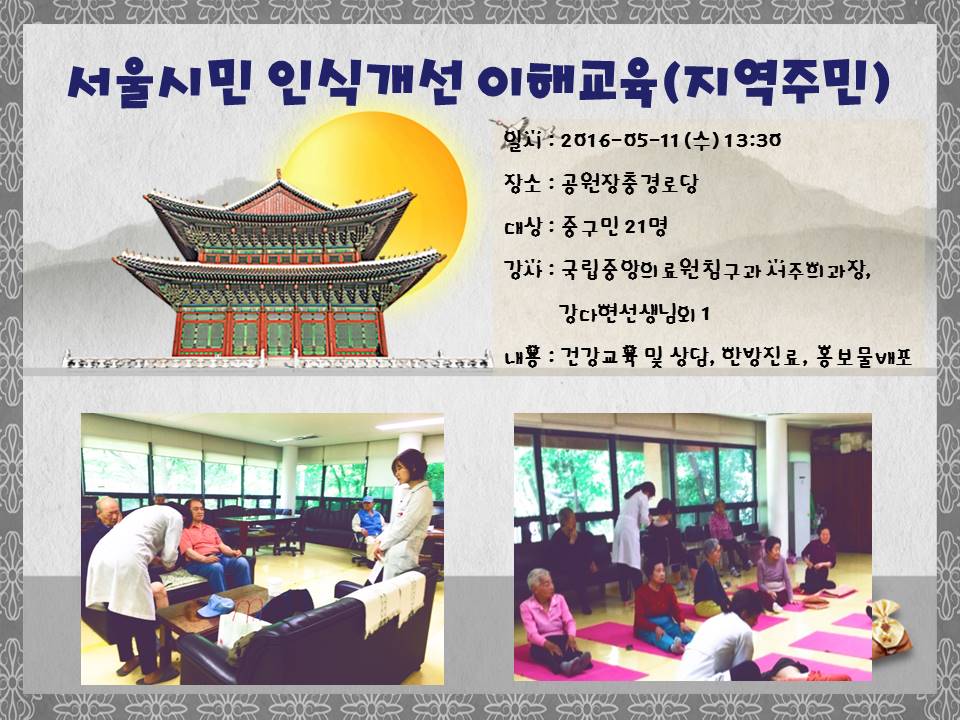 서울시민 인식개선 이해교육(지역주민)

일시 : 2016-05-11 (수) 13:30

장소 : 공원장충경로당

대상 : 중구민 21명

강사 : 국립중앙의료원침구과 서주희과장, 강다현선생님외 1

내용 : 건강교육 및 상담, 한방진료, 홍보물배포